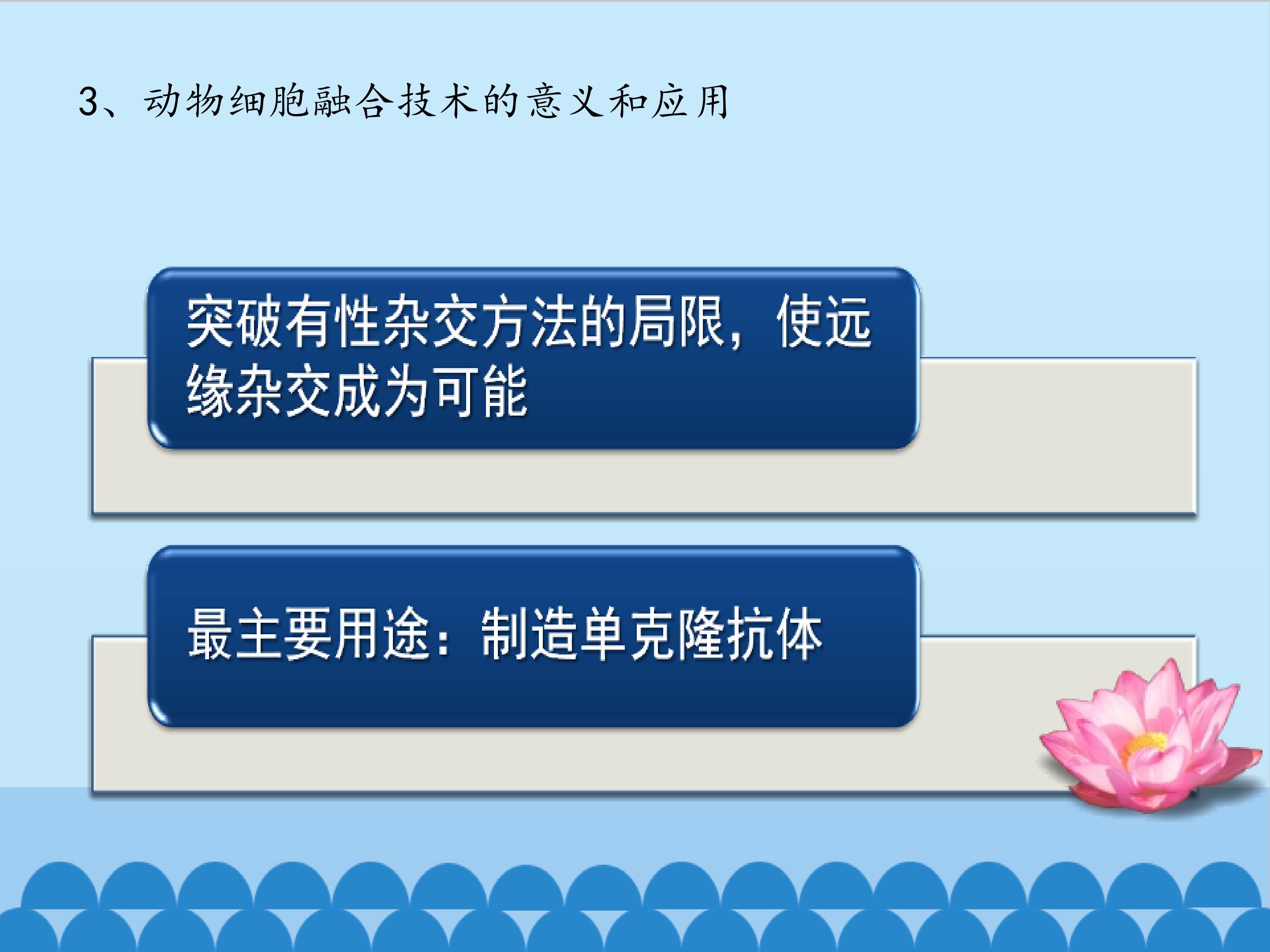 3、动物细胞融合技术的意义和应用

突破有性杂交方法的局限，使远缘杂交成为可能

最主要用途：制造单克隆抗体